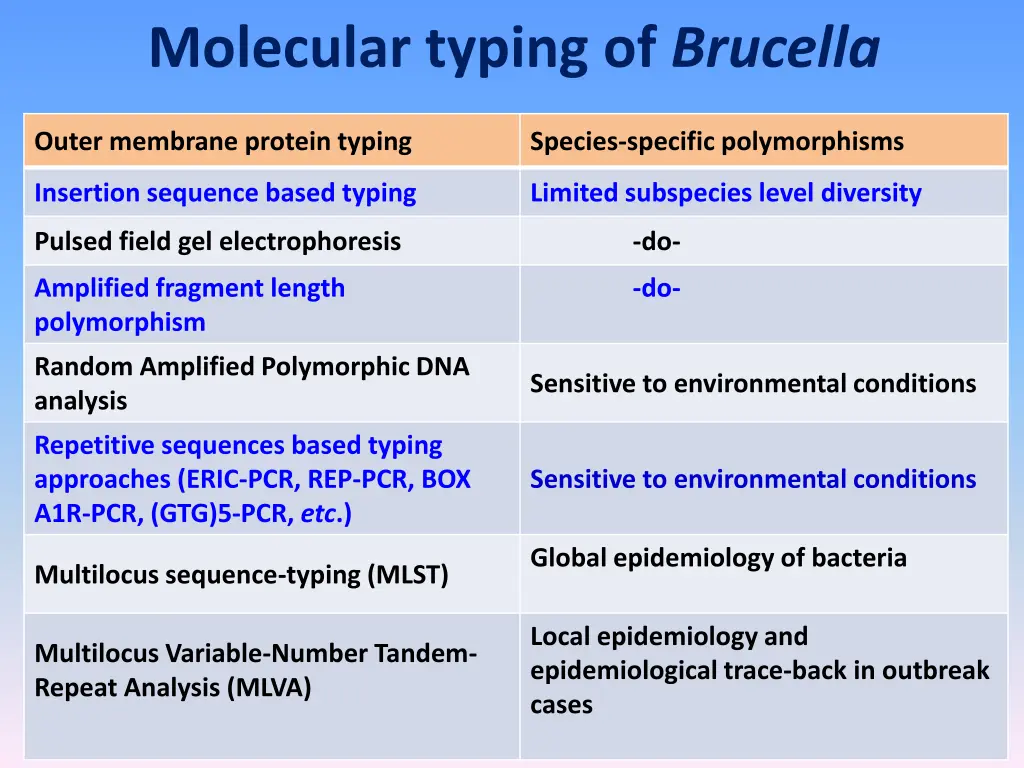 Molecular typing of Brucella

| Outer membrane protein typing | Species-specific polymorphisms |
|---|---|
| Insertion sequence based typing | Limited subspecies level diversity |
| Pulsed field gel electrophoresis | -do- |
| Amplified fragment length polymorphism | -do- |
| Random Amplified Polymorphic DNA analysis | Sensitive to environmental conditions |
| Repetitive sequences based typing approaches (ERIC-PCR, REP-PCR, BOX A1R-PCR, (GTG)5-PCR, etc.) | Sensitive to environmental conditions |
| Multilocus sequence-typing (MLST) | Global epidemiology of bacteria |
| Multilocus Variable-Number Tandem-Repeat Analysis (MLVA) | Local epidemiology and epidemiological trace-back in outbreak cases |